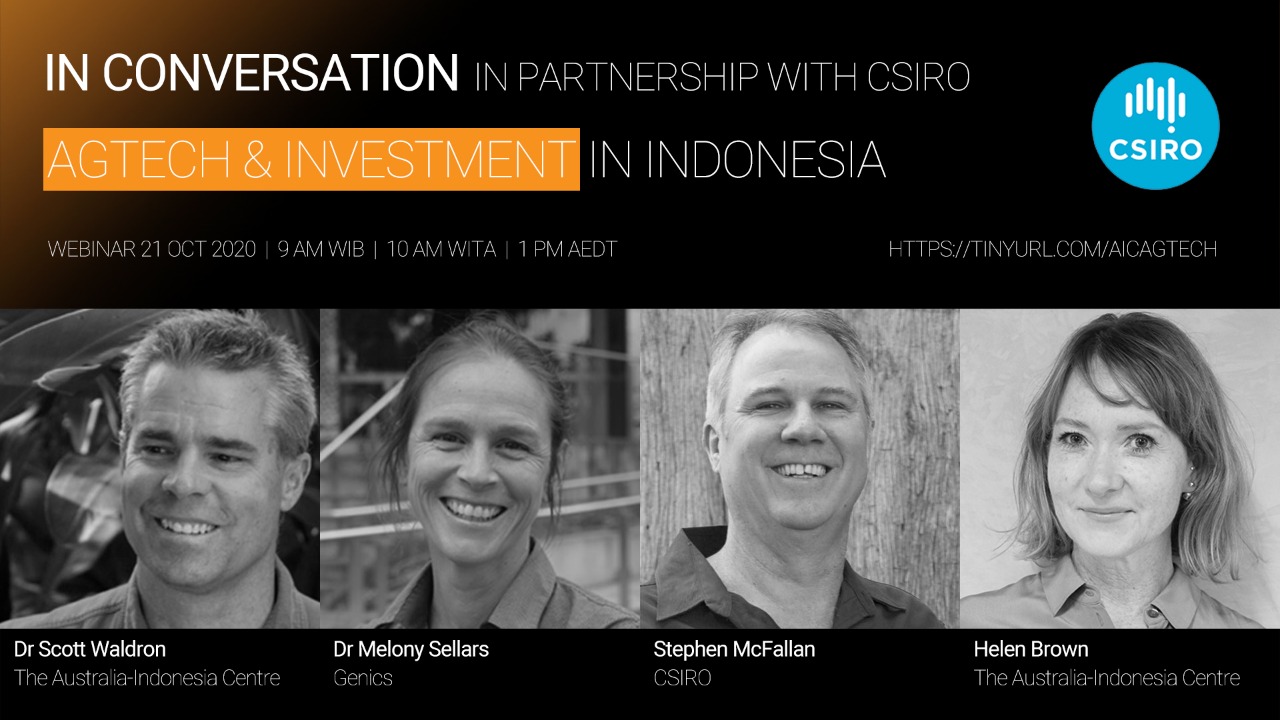 IN CONVERSATION IN PARTNERSHIP WITH CSIRO

AGTECH & INVESTMENT IN INDONESIA

CSIRO

WEBINAR 21 OCT 2020 | 9 AM WIB | 10 AM WITA | 1 PM AEDT

HTTPS://TINYURL.COM/AICAGTECH

Dr Scott Waldron
The Australia-Indonesia Centre

Dr Melony Sellars
Genics

Stephen McFallan
CSIRO

Helen Brown
The Australia-Indonesia Centre